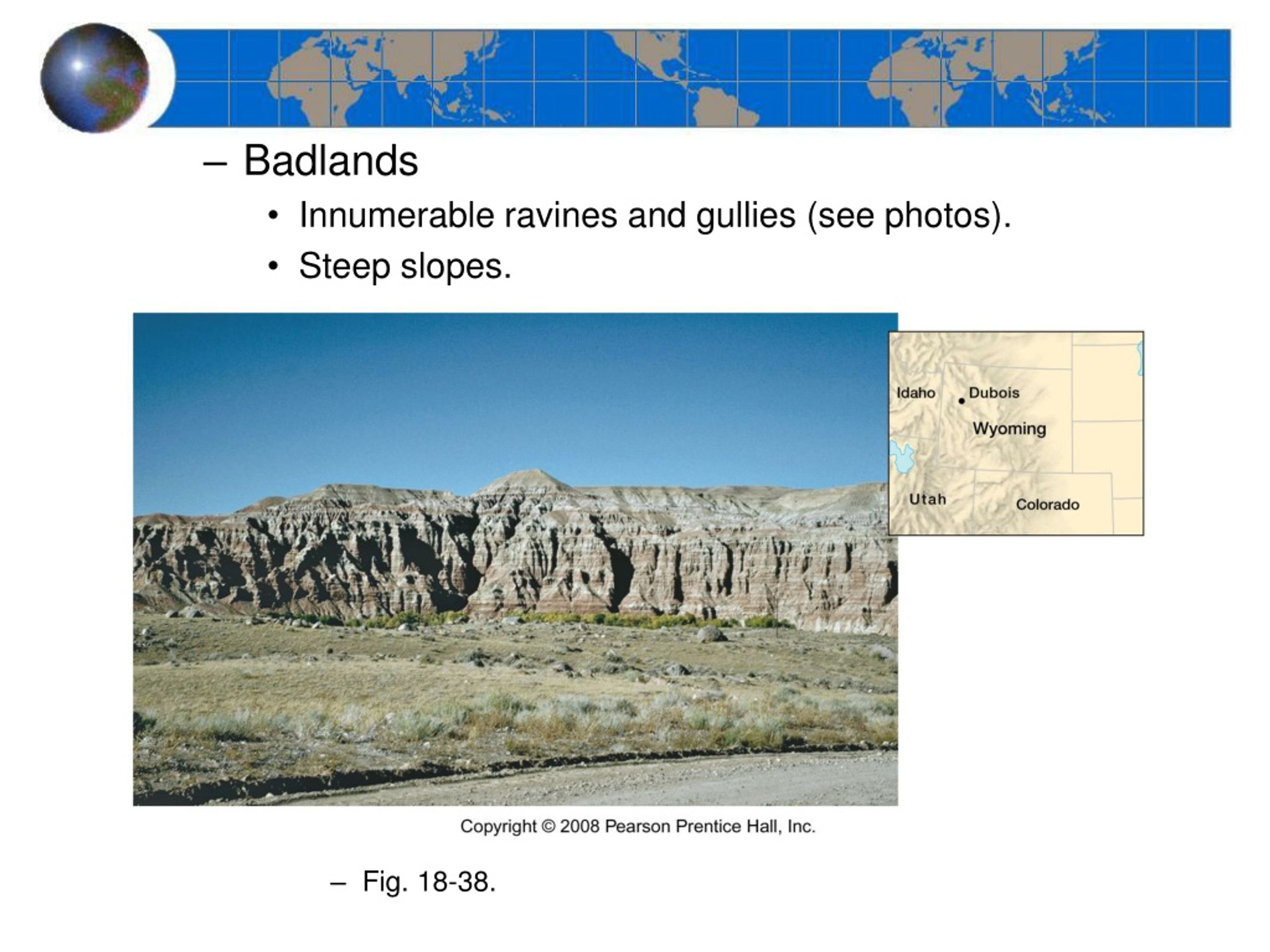 – Badlands

• Innumerable ravines and gullies (see photos).

• Steep slopes.

Idaho
Dubois
Wyoming
Utah
Colorado

Copyright © 2008 Pearson Prentice Hall, Inc.

– Fig. 18-38.